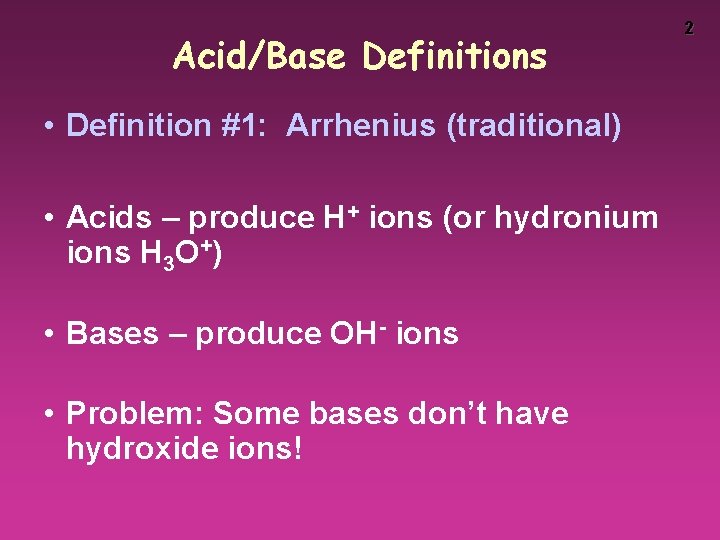 2

Acid/Base Definitions

• Definition #1: Arrhenius (traditional)

• Acids – produce $H^+$ ions (or hydronium ions $H_3O^+$)

• Bases – produce $OH^-$ ions

• Problem: Some bases don't have hydroxide ions!